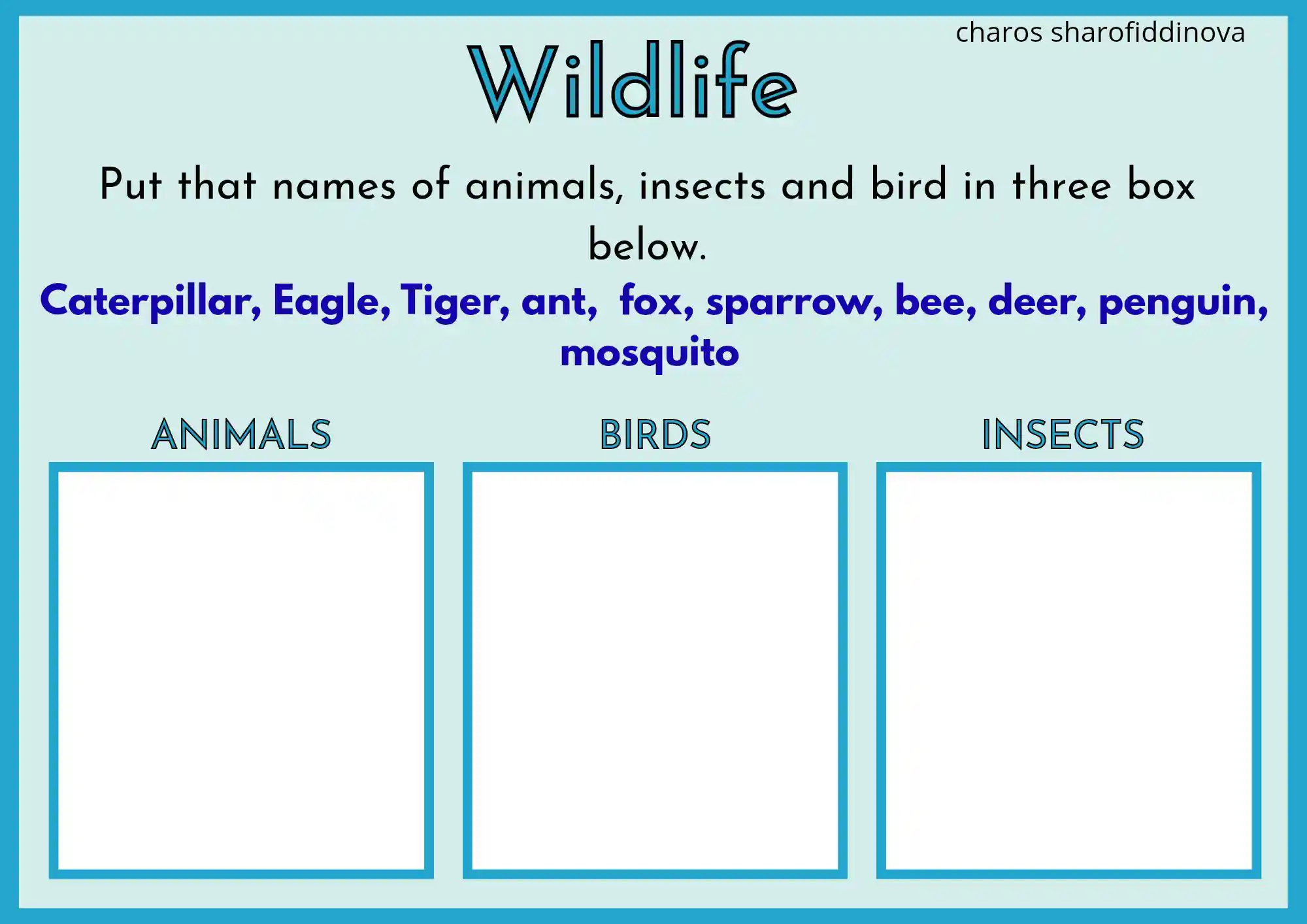 charos sharofiddinova

Wildlife

Put that names of animals, insects and bird in three box below.

Caterpillar, Eagle, Tiger, ant, fox, sparrow, bee, deer, penguin, mosquito

ANIMALS

BIRDS

INSECTS